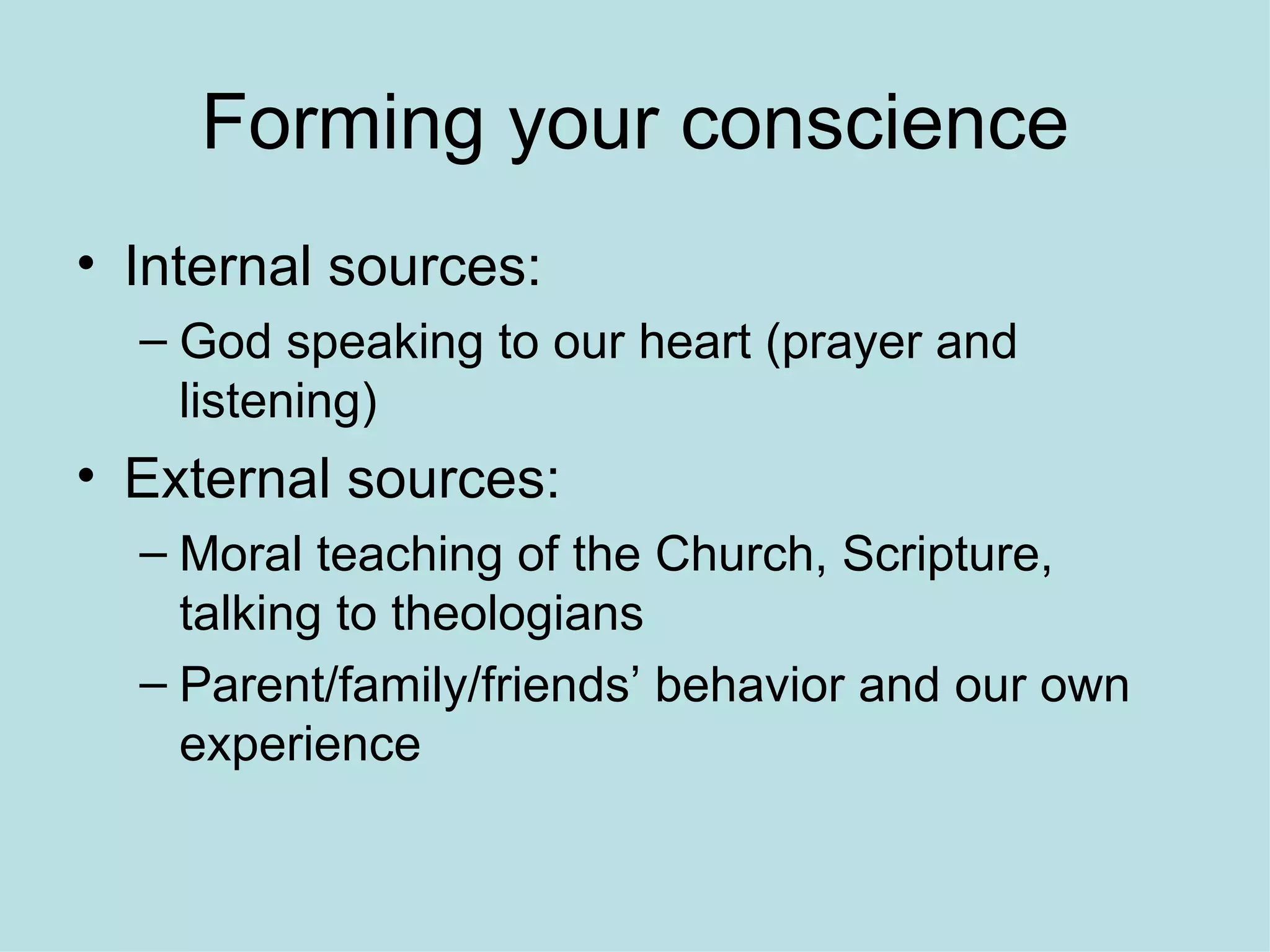 Forming your conscience

• Internal sources:
  – God speaking to our heart (prayer and listening)
• External sources:
  – Moral teaching of the Church, Scripture, talking to theologians
  – Parent/family/friends’ behavior and our own experience